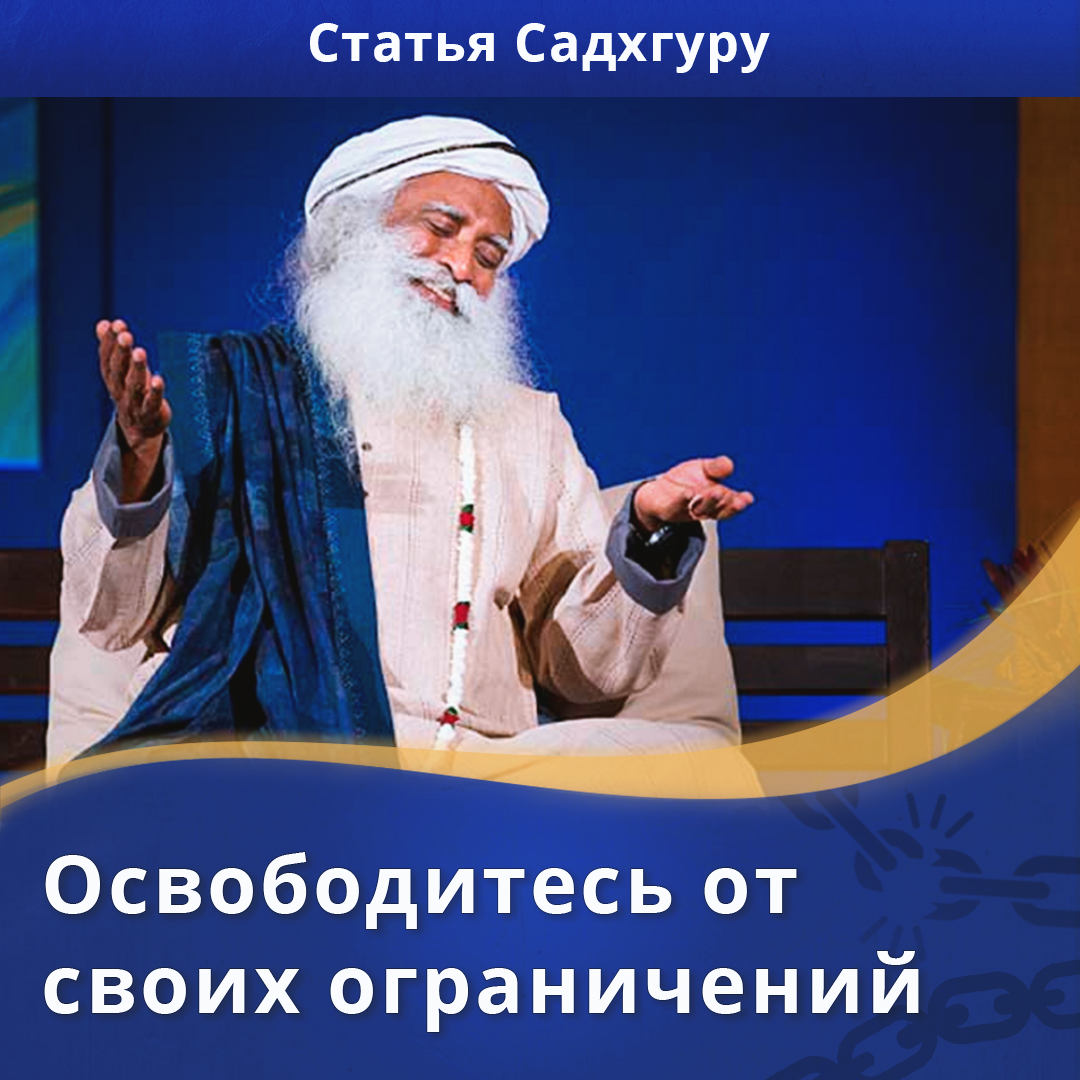 Статья Садхгуру

Освободитесь от своих ограничений